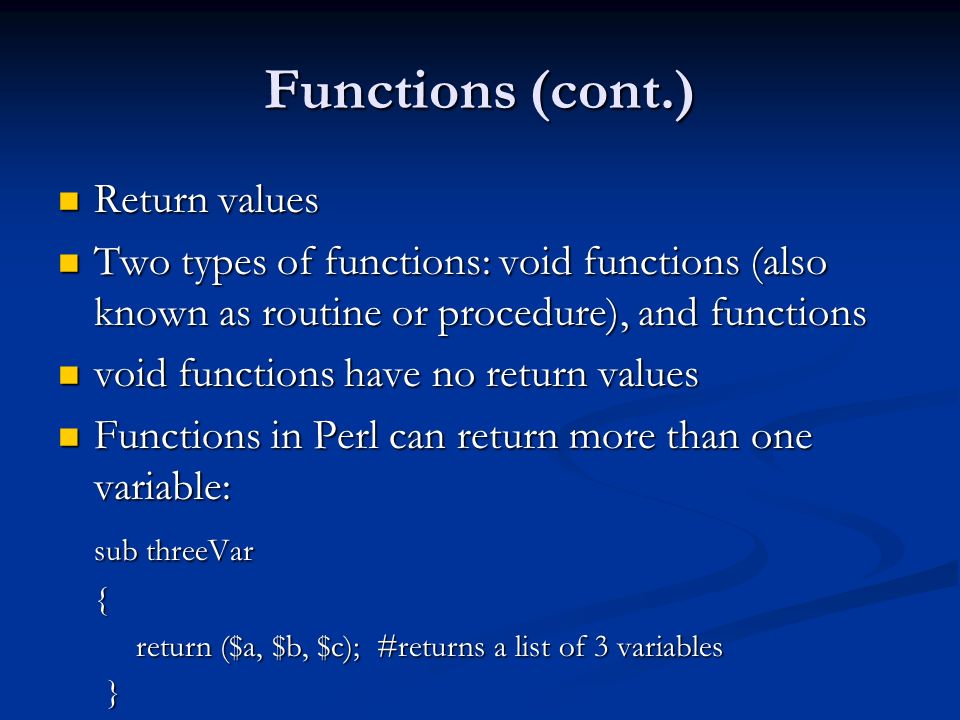 Functions (cont.)

Return values

Two types of functions: void functions (also known as routine or procedure), and functions

void functions have no return values

Functions in Perl can return more than one variable:

sub threeVar

{

return (\$a, \$b, \$c); #returns a list of 3 variables

}